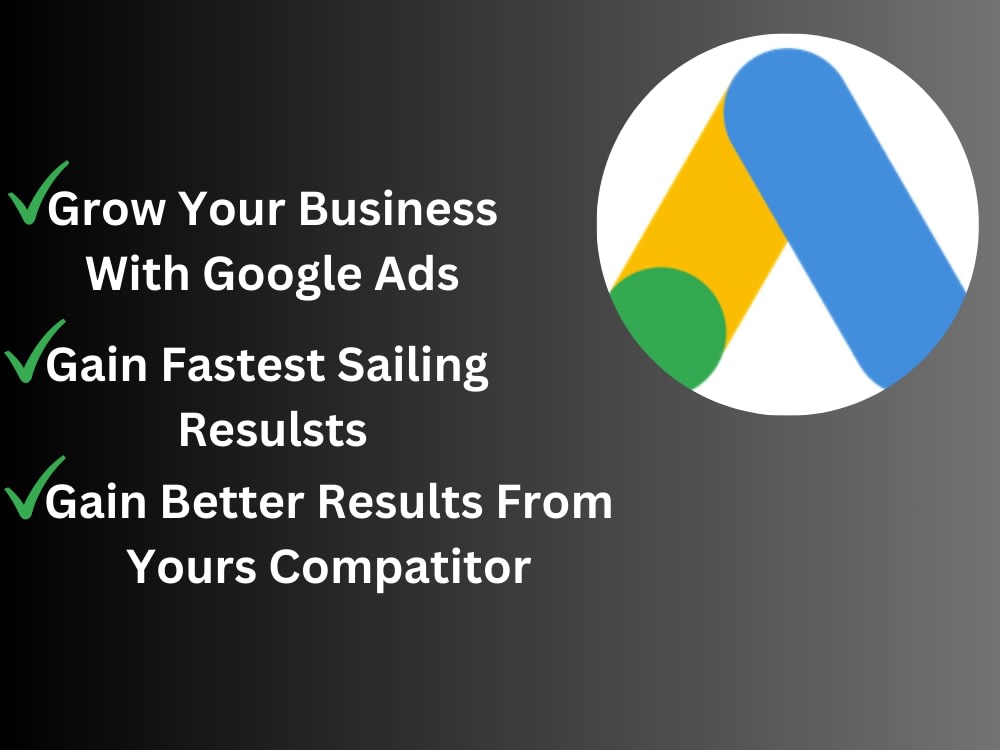 ✓Grow Your Business With Google Ads

✓Gain Fastest Sailing Resulsts

✓Gain Better Results From Yours Compatitor